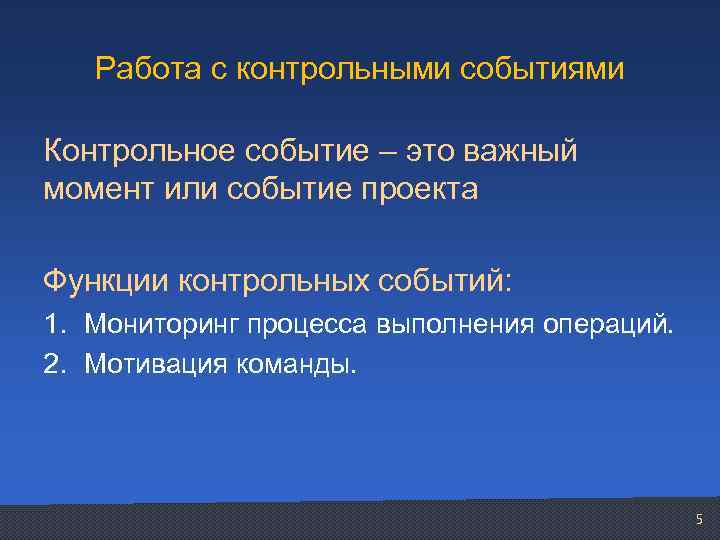 Работа с контрольными событиями

Контрольное событие – это важный момент или событие проекта

Функции контрольных событий:

1. Мониторинг процесса выполнения операций.
2. Мотивация команды.

5